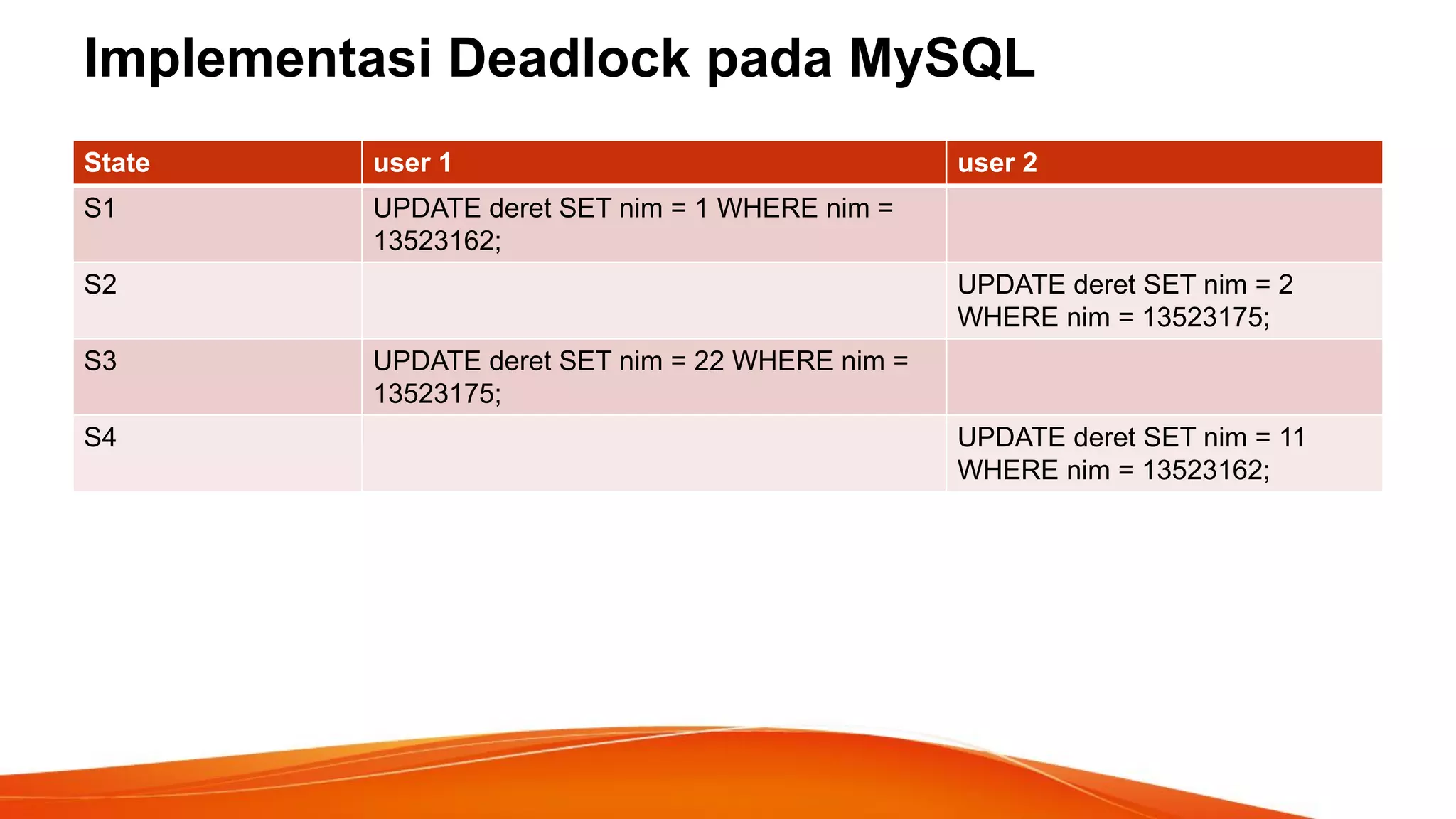 Implementasi Deadlock pada MySQL

| State | user 1 | user 2 |
|---|---|---|
| S1 | UPDATE deret SET nim = 1 WHERE nim = 13523162; | |
| S2 | | UPDATE deret SET nim = 2 WHERE nim = 13523175; |
| S3 | UPDATE deret SET nim = 22 WHERE nim = 13523175; | |
| S4 | | UPDATE deret SET nim = 11 WHERE nim = 13523162; |